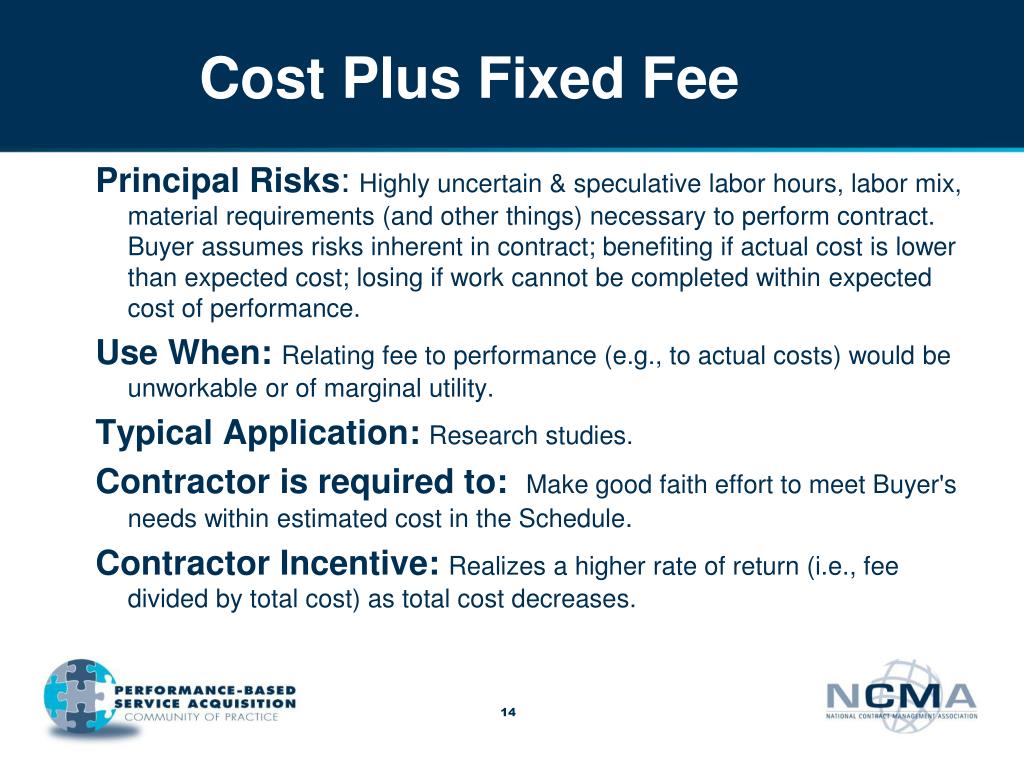 Cost Plus Fixed Fee

Principal Risks: Highly uncertain & speculative labor hours, labor mix, material requirements (and other things) necessary to perform contract. Buyer assumes risks inherent in contract; benefiting if actual cost is lower than expected cost; losing if work cannot be completed within expected cost of performance.

Use When: Relating fee to performance (e.g., to actual costs) would be unworkable or of marginal utility.

Typical Application: Research studies.

Contractor is required to: Make good faith effort to meet Buyer's needs within estimated cost in the Schedule.

Contractor Incentive: Realizes a higher rate of return (i.e., fee divided by total cost) as total cost decreases.

PERFORMANCE-BASED SERVICE ACQUISITION COMMUNITY OF PRACTICE

14

NCMA NATIONAL CONTRACT MANAGEMENT ASSOCIATION